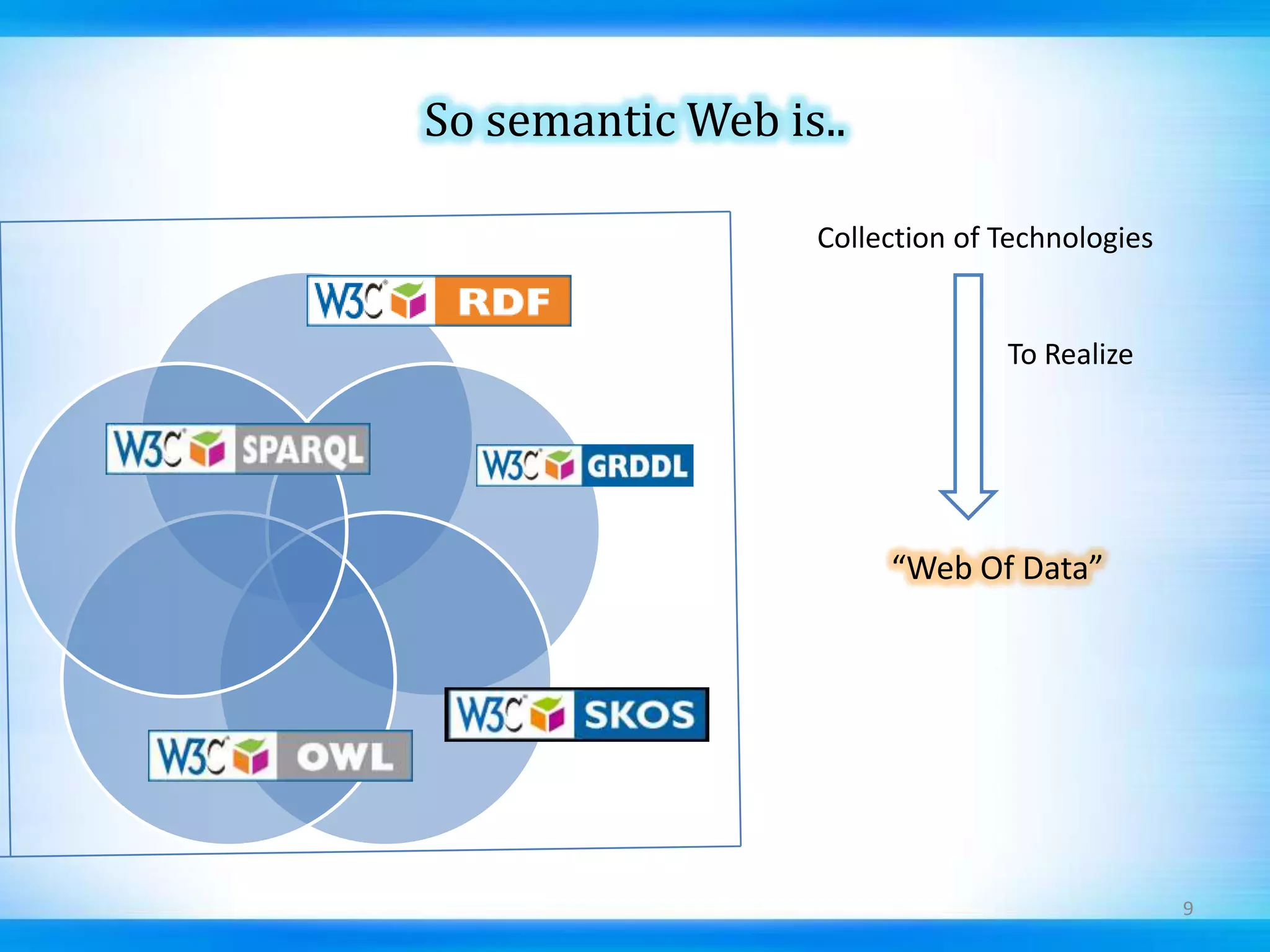 So semantic Web is..

W3C RDF

W3C SPARQL

W3C GRDDL

W3C SKOS

W3C OWL

Collection of Technologies

To Realize

“Web Of Data”

9